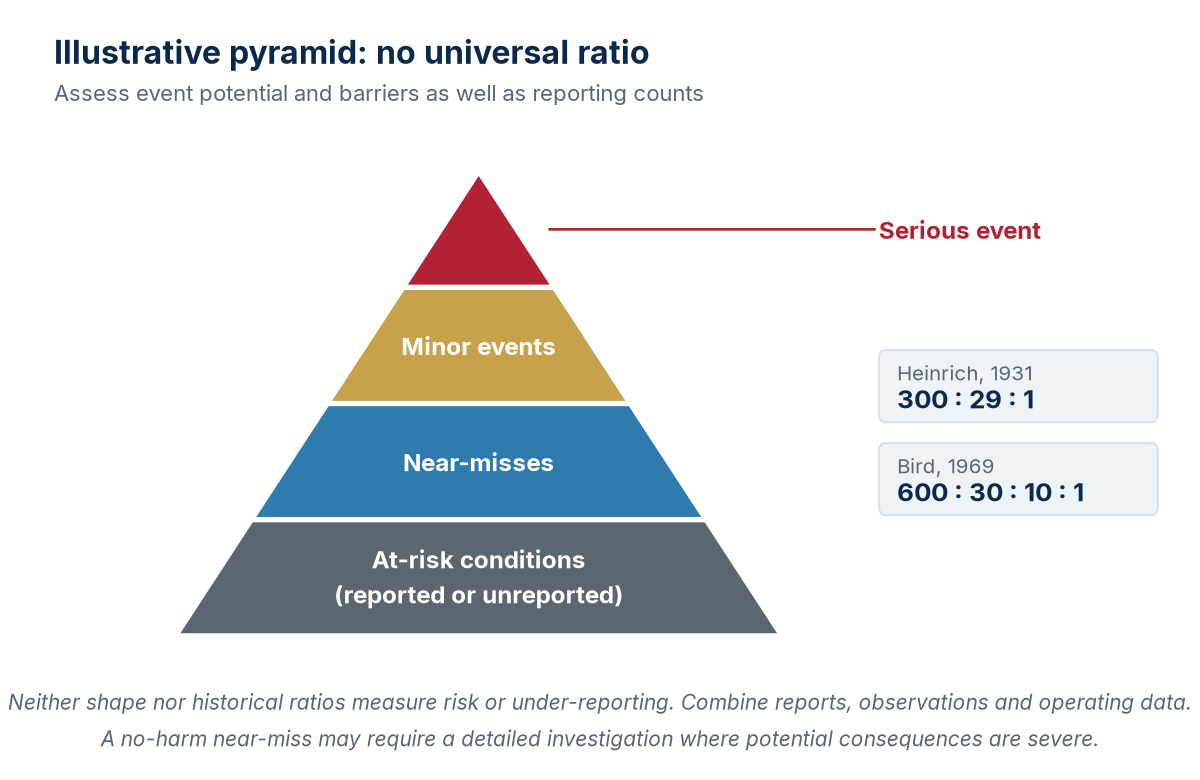 Illustrative pyramid: no universal ratio

Assess event potential and barriers as well as reporting counts

Serious event

Minor events

Near-misses

At-risk conditions
(reported or unreported)

Heinrich, 1931
300 : 29 : 1

Bird, 1969
600 : 30 : 10 : 1

Neither shape nor historical ratios measure risk or under-reporting. Combine reports, observations and operating data.
A no-harm near-miss may require a detailed investigation where potential consequences are severe.